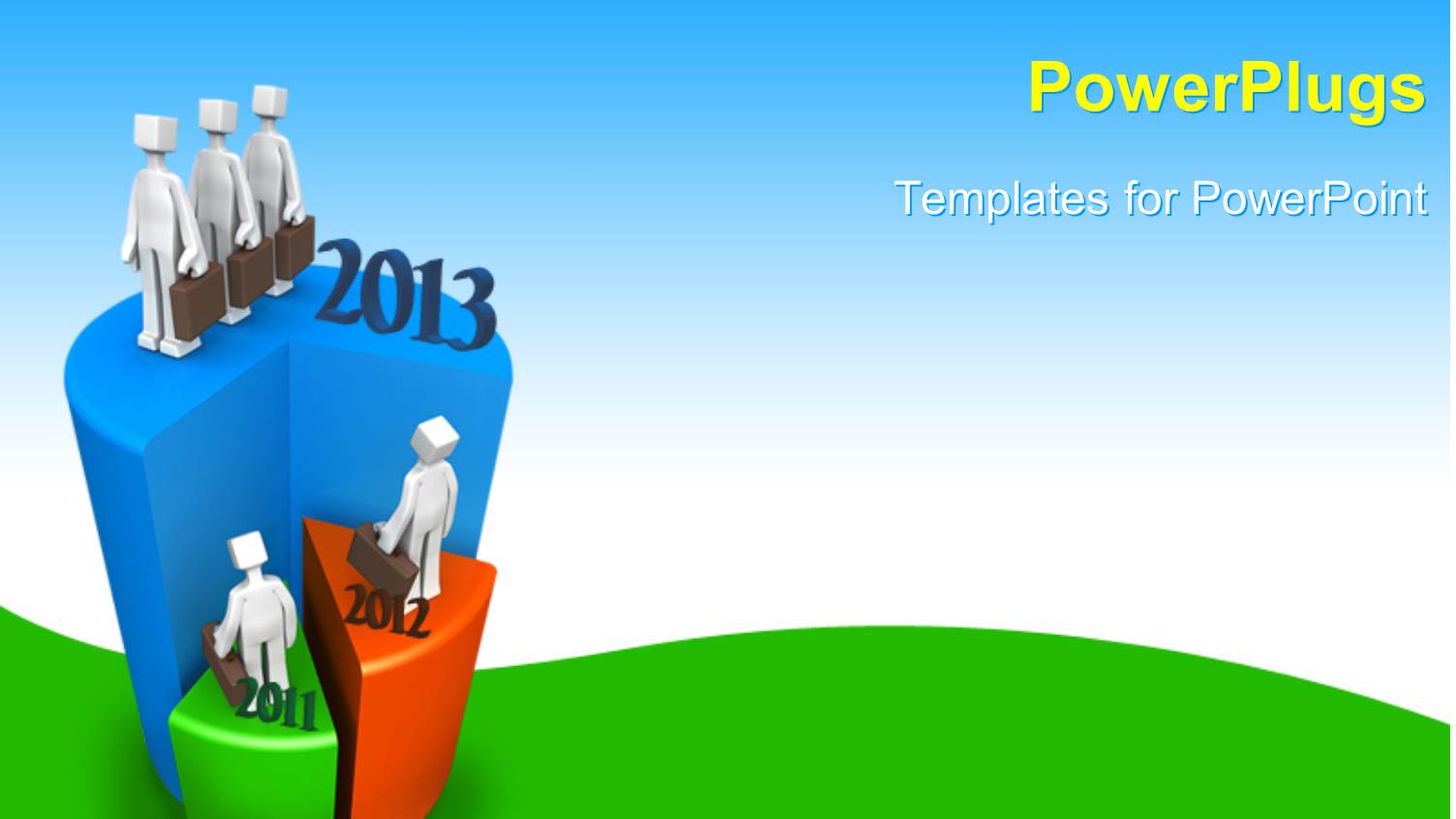 PowerPlugs

Templates for PowerPoint

2013

2012

2011